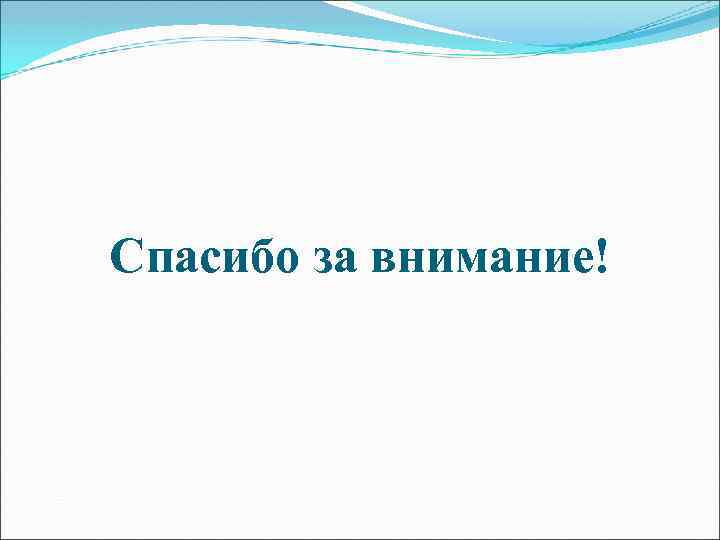 Спасибо за внимание!